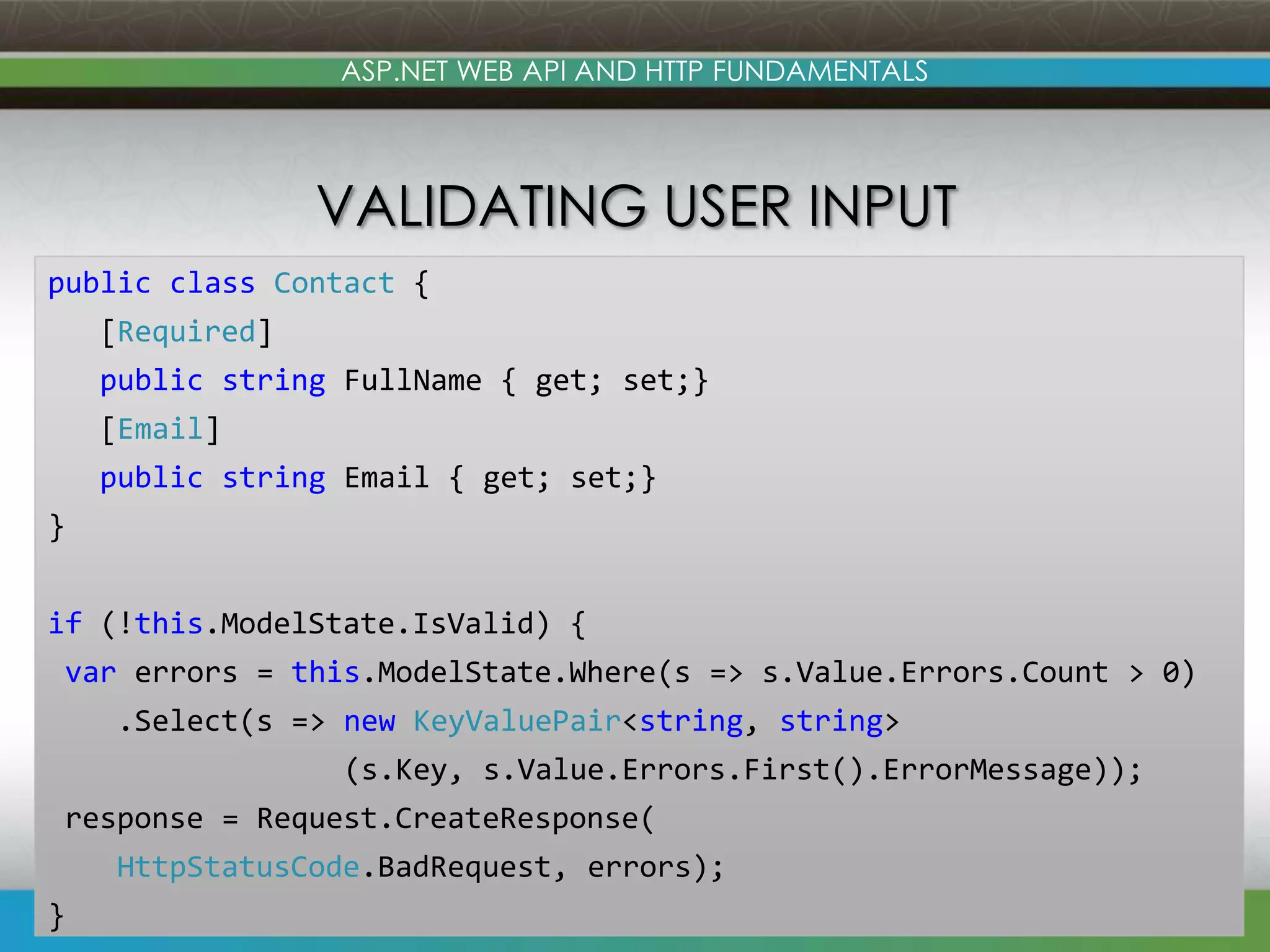 ASP.NET WEB API AND HTTP FUNDAMENTALS

VALIDATING USER INPUT

public class Contact {
[Required]
public string FullName { get; set;}
[Email]
public string Email { get; set;}
}

if (!this.ModelState.IsValid) {
var errors = this.ModelState.Where(s => s.Value.Errors.Count > 0)
.Select(s => new KeyValuePair<string, string>
(s.Key, s.Value.Errors.First().ErrorMessage));
response = Request.CreateResponse(
HttpStatusCode.BadRequest, errors);
}